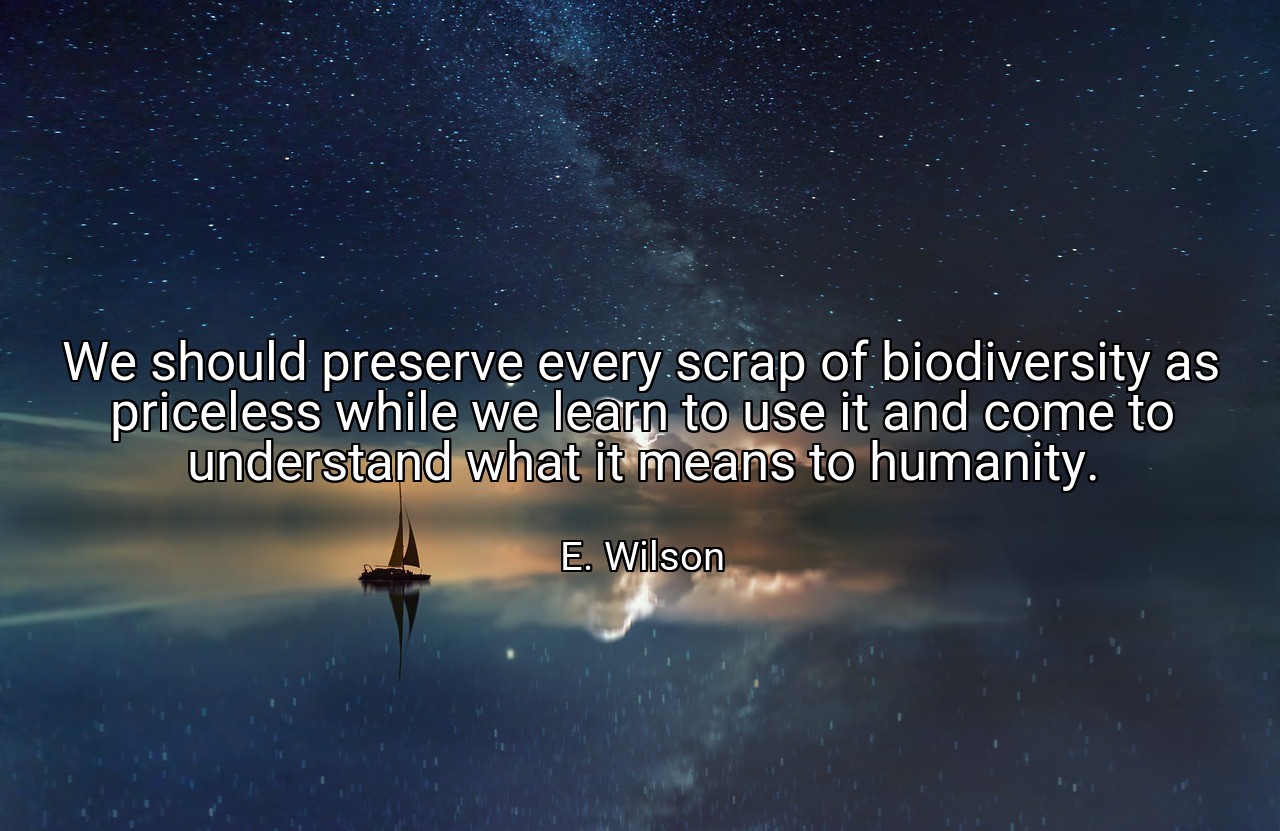 We should preserve every scrap of biodiversity as priceless while we learn to use it and come to understand what it means to humanity.

E. Wilson